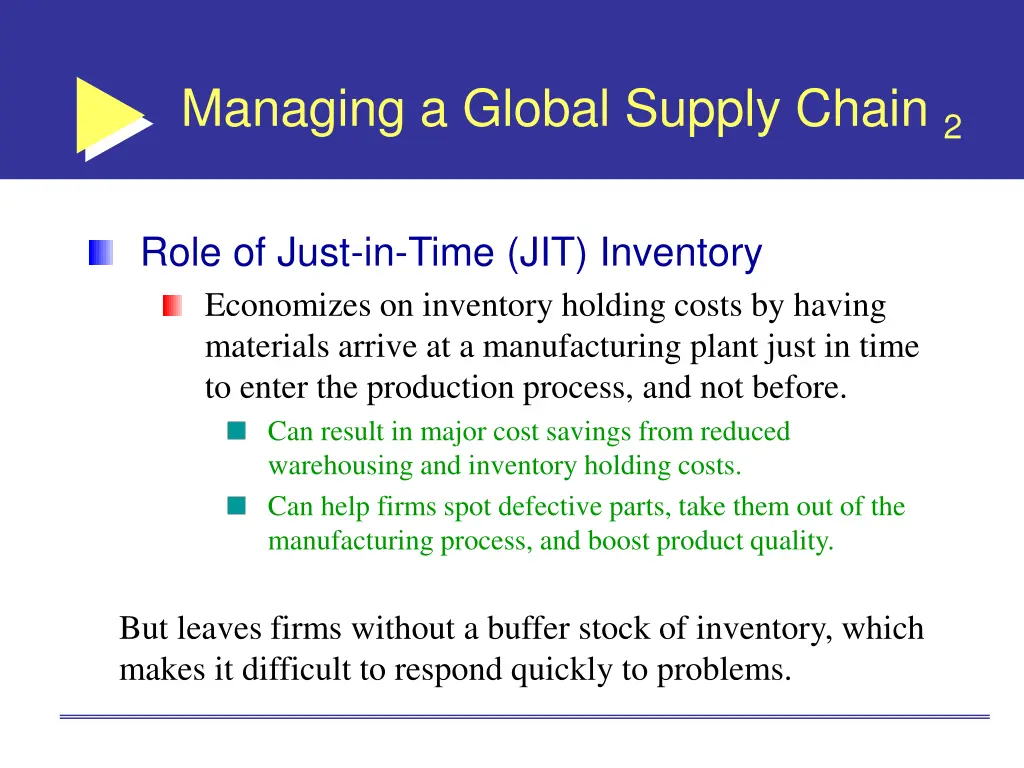 Managing a Global Supply Chain 2

Role of Just-in-Time (JIT) Inventory

Economizes on inventory holding costs by having materials arrive at a manufacturing plant just in time to enter the production process, and not before.

Can result in major cost savings from reduced warehousing and inventory holding costs.

Can help firms spot defective parts, take them out of the manufacturing process, and boost product quality.

But leaves firms without a buffer stock of inventory, which makes it difficult to respond quickly to problems.